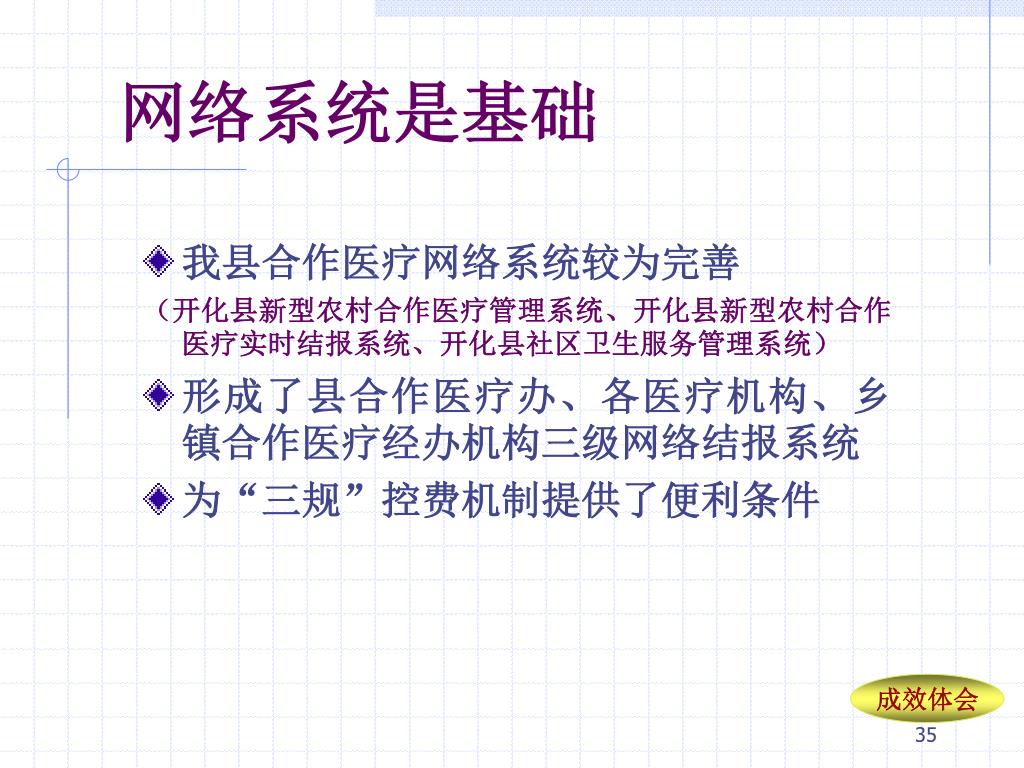 网络系统是基础

我县合作医疗网络系统较为完善

（开化县新型农村合作医疗管理系统、开化县新型农村合作医疗实时结报系统、开化县社区卫生服务管理系统）

形成了县合作医疗办、各医疗机构、乡镇合作医疗经办机构三级网络结报系统

为“三规”控费机制提供了便利条件

成效体会

35